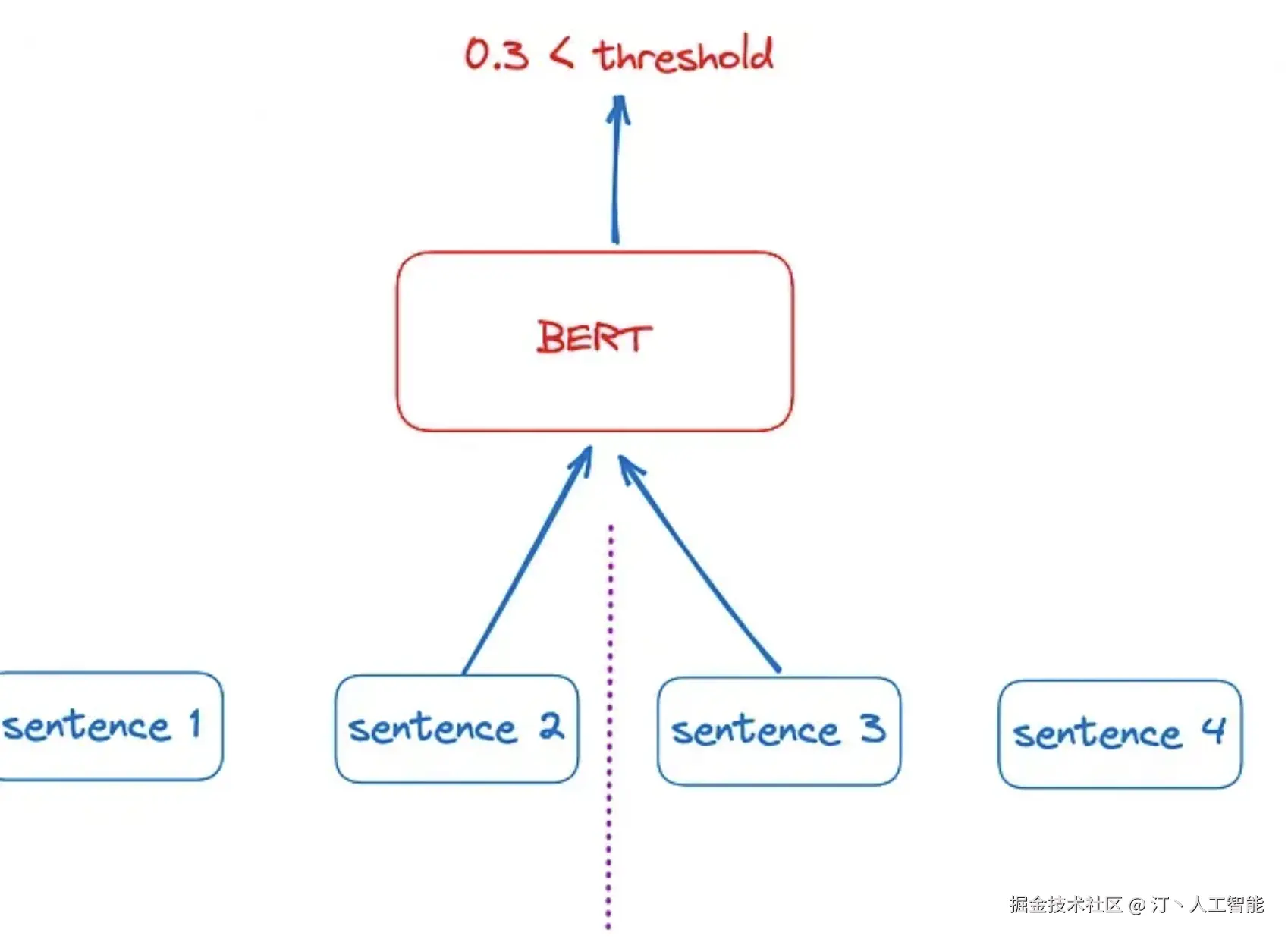 0.3 < threshold

BERT

sentence 1

sentence 2

sentence 3

sentence 4

掘金技术社区 @ 汀丶人工智能